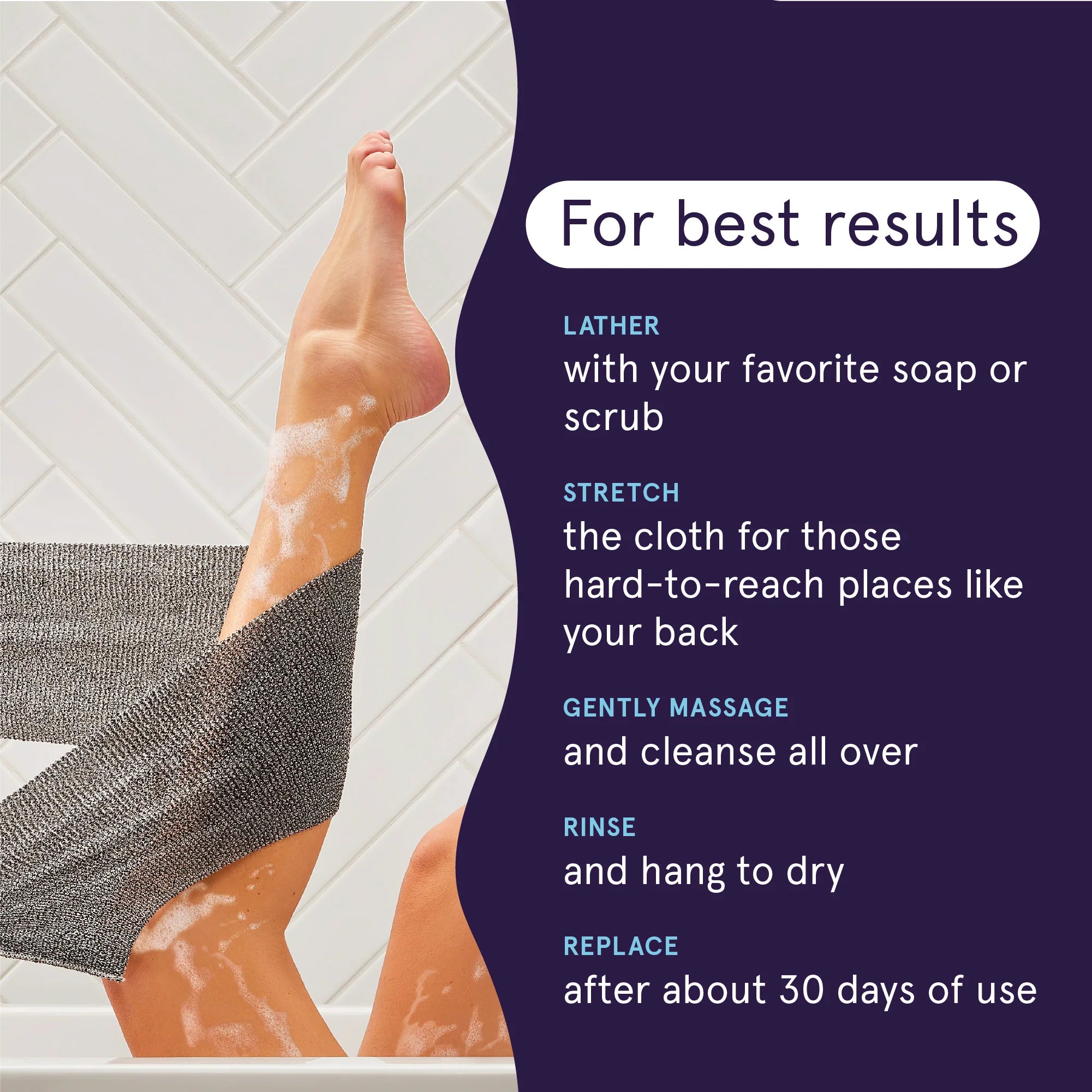 For best results

LATHER
with your favorite soap or scrub

STRETCH
the cloth for those hard-to-reach places like your back

GENTLY MASSAGE
and cleanse all over

RINSE
and hang to dry

REPLACE
after about 30 days of use